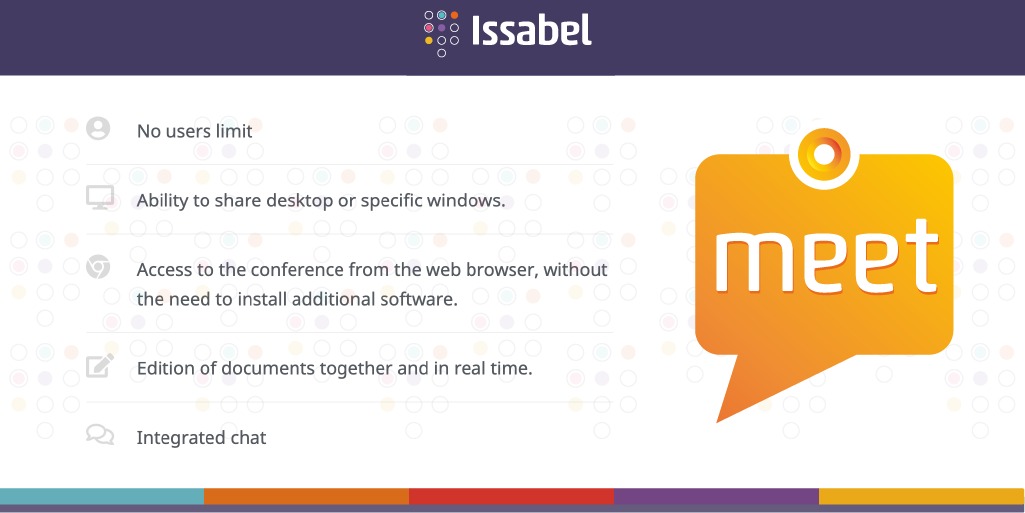 Issabel

No users limit

Ability to share desktop or specific windows.

Access to the conference from the web browser, without the need to install additional software.

Edition of documents together and in real time.

Integrated chat

meet